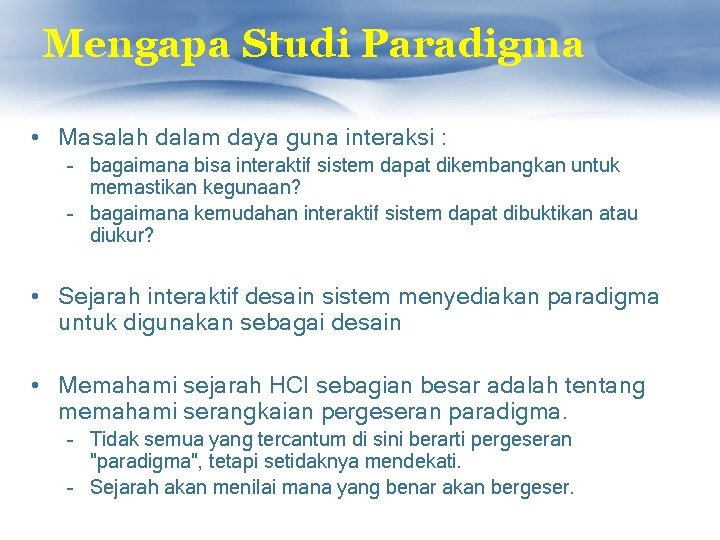 Mengapa Studi Paradigma

• Masalah dalam daya guna interaksi :
  – bagaimana bisa interaktif sistem dapat dikembangkan untuk memastikan kegunaan?
  – bagaimana kemudahan interaktif sistem dapat dibuktikan atau diukur?

• Sejarah interaktif desain sistem menyediakan paradigma untuk digunakan sebagai desain

• Memahami sejarah HCI sebagian besar adalah tentang memahami serangkaian pergeseran paradigma.
  – Tidak semua yang tercantum di sini berarti pergeseran "paradigma", tetapi setidaknya mendekati.
  – Sejarah akan menilai mana yang benar akan bergeser.